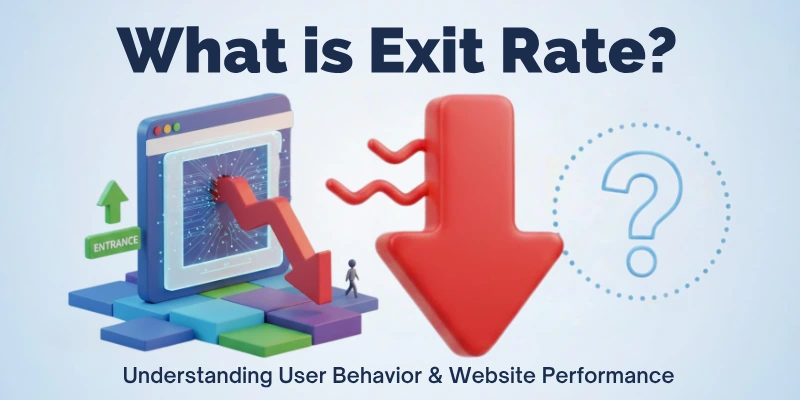 What is Exit Rate?

ENTRANCE

?

Understanding User Behavior & Website Performance